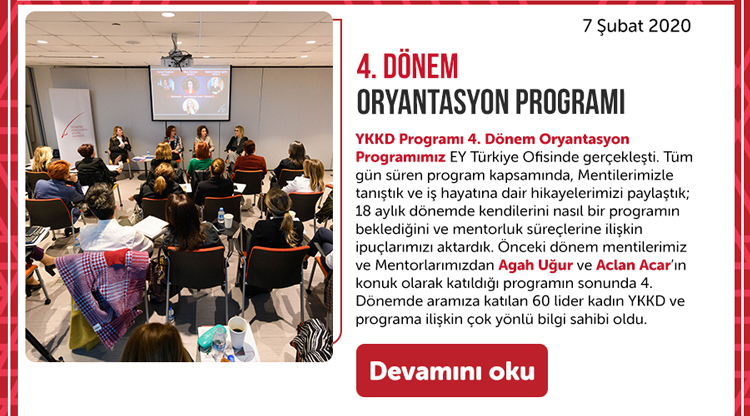 7 Şubat 2020

4. DÖNEM
ORYANTASYON PROGRAMI

YKKD Programı 4. Dönem Oryantasyon Programımız EY Türkiye Ofisinde gerçekleşti. Tüm gün süren program kapsamında, Mentilerimizle tanıştık ve iş hayatına dair hikayelerimizi paylaştık; 18 aylık dönemde kendilerini nasıl bir programın beklediğini ve mentorluk süreçlerine ilişkin ipuçlarımızı aktardık. Önceki dönem mentilerimiz ve Mentorlarımızdan Agah Uğur ve Aclan Acar'ın konuk olarak katıldığı programın sonunda 4. Dönemde aramıza katılan 60 lider kadın YKKD ve programa ilişkin çok yönlü bilgi sahibi oldu.

Devamını oku